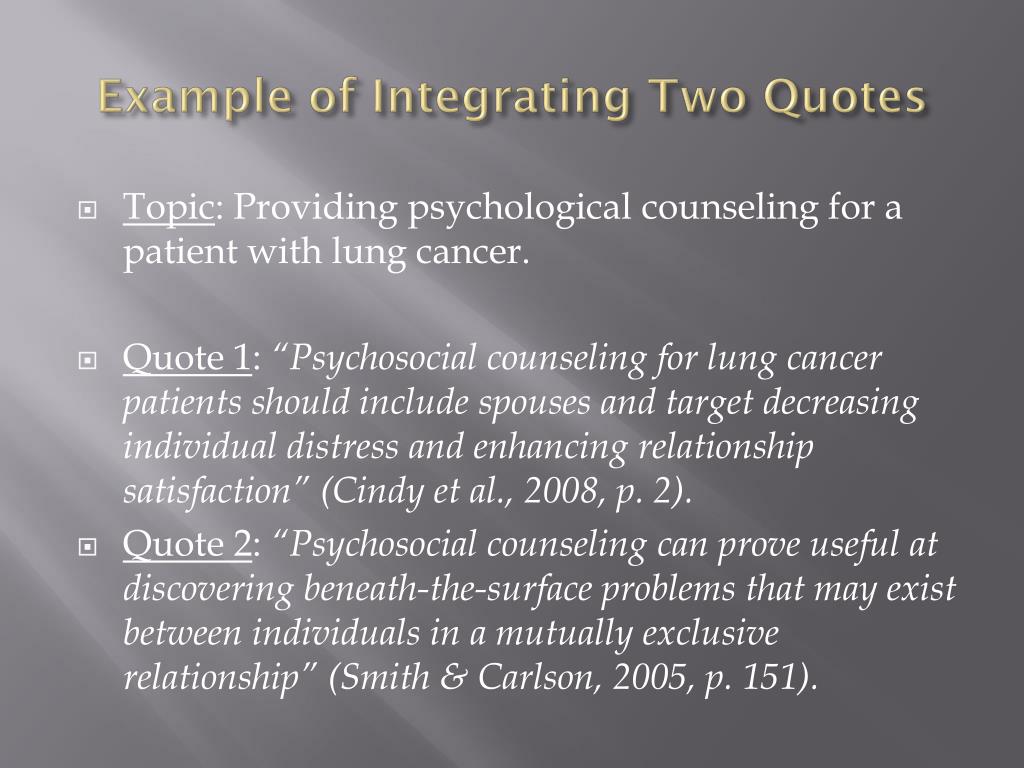 Example of Integrating Two Quotes

Topic: Providing psychological counseling for a patient with lung cancer.

Quote 1: “Psychosocial counseling for lung cancer patients should include spouses and target decreasing individual distress and enhancing relationship satisfaction” (Cindy et al., 2008, p. 2).

Quote 2: “Psychosocial counseling can prove useful at discovering beneath-the-surface problems that may exist between individuals in a mutually exclusive relationship” (Smith & Carlson, 2005, p. 151).